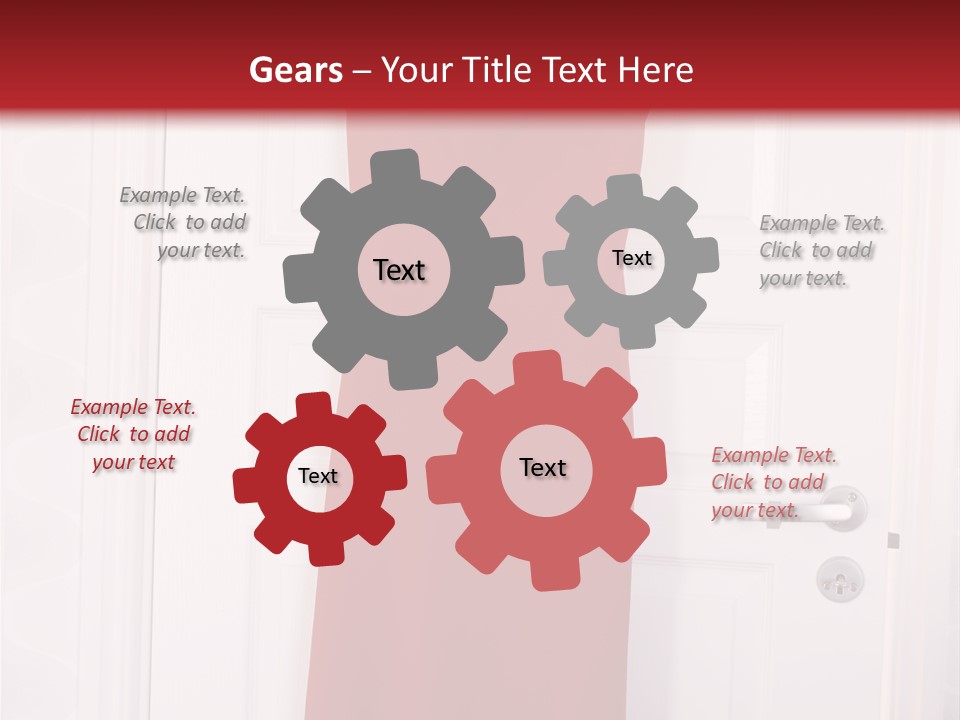 Gears – Your Title Text Here

Example Text. Click to add your text.

Text

Text

Example Text. Click to add your text.

Example Text. Click to add your text

Text

Text

Example Text. Click to add your text.